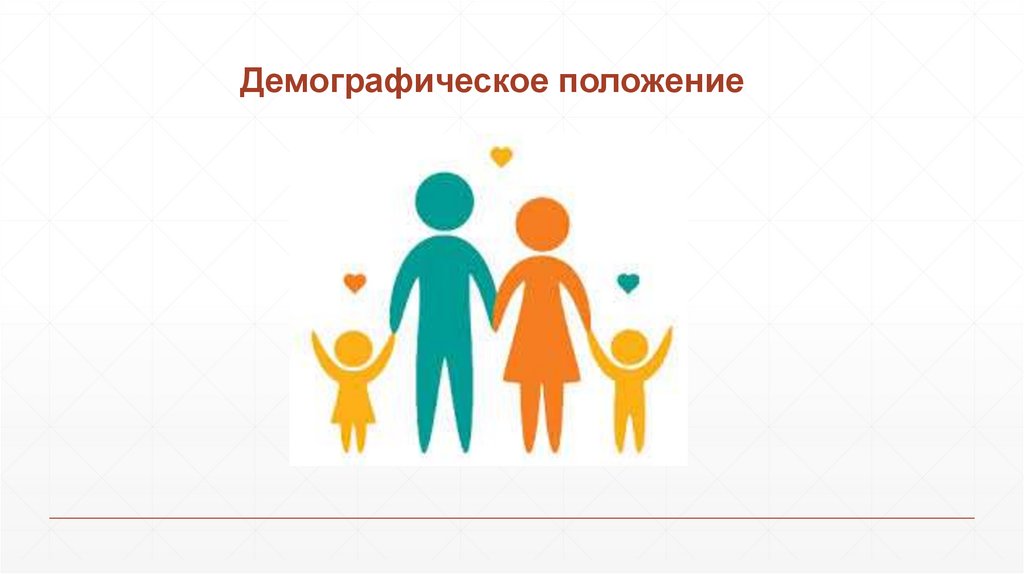 Демографическое положение